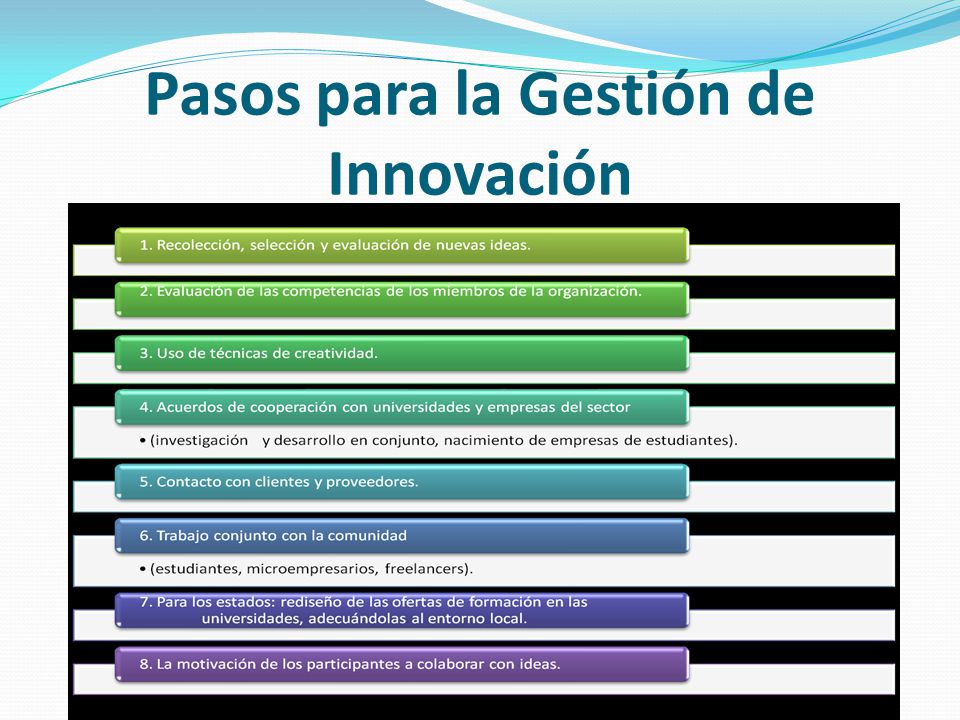 Pasos para la Gestión de Innovación

1. Recolección, selección y evaluación de nuevas ideas.

2. Evaluación de las competencias de los miembros de la organización.

3. Uso de técnicas de creatividad.

4. Acuerdos de cooperación con universidades y empresas del sector

• (investigación y desarrollo en conjunto, nacimiento de empresas de estudiantes).

5. Contacto con clientes y proveedores.

6. Trabajo conjunto con la comunidad

• (estudiantes, microempresarios, freelancers).

7. Para los estados: rediseño de las ofertas de formación en las universidades, adecuándolas al entorno local.

8. La motivación de los participantes a colaborar con ideas.